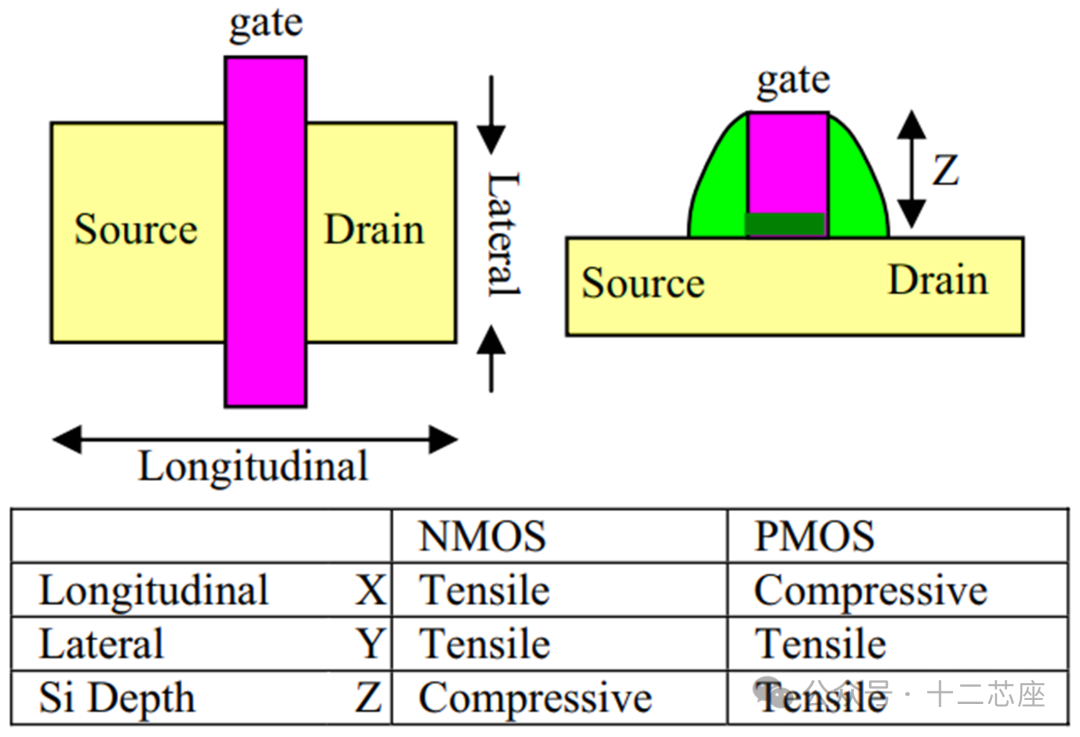 gate

Source

Drain

Lateral

Longitudinal

gate

Z

Source

Drain

| | NMOS | PMOS |
|---|---|---|
| Longitudinal X | Tensile | Compressive |
| Lateral Y | Tensile | Tensile |
| Si Depth Z | Compressive | Tensile |

公众号 · 十二芯座